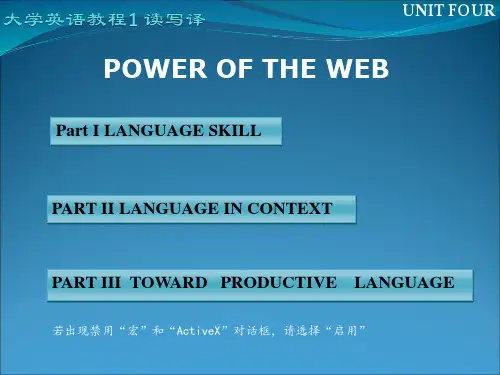 大学英语教程1 读写译

UNIT FOUR

POWER OF THE WEB

Part I LANGUAGE SKILL

PART II LANGUAGE IN CONTEXT

PART III TOWARD PRODUCTIVE LANGUAGE

若出现禁用“宏”和“ActiveX”对话框，请选择“启用”